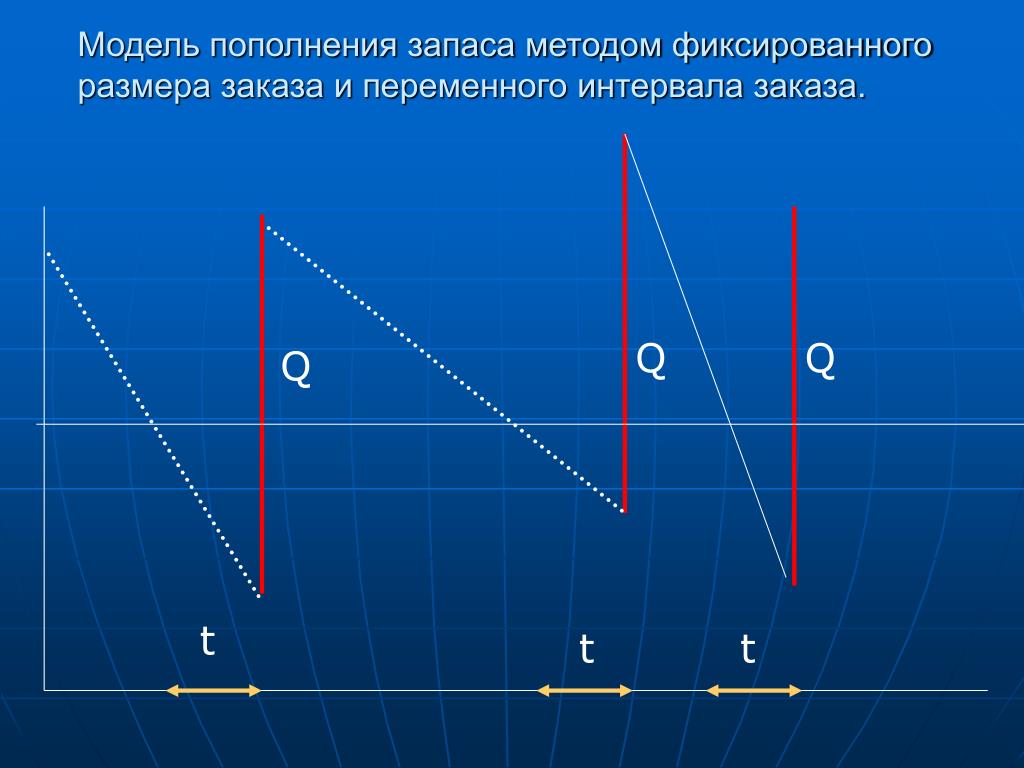 Модель пополнения запаса методом фиксированного размера заказа и переменного интервала заказа.

Q

Q

Q

t

t

t